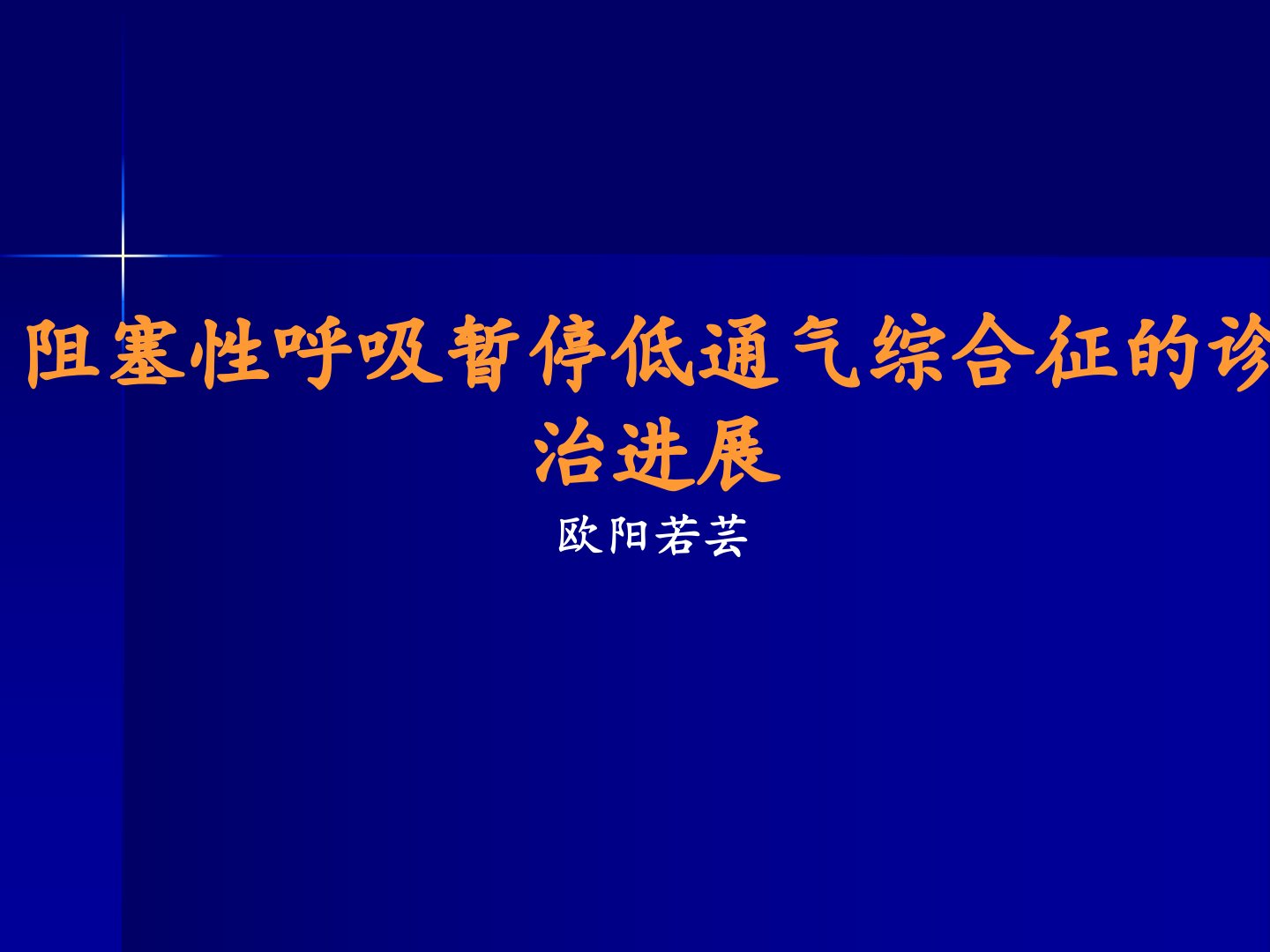 阻塞性呼吸暂停低通气综合征的诊治进展

欧阳若芸